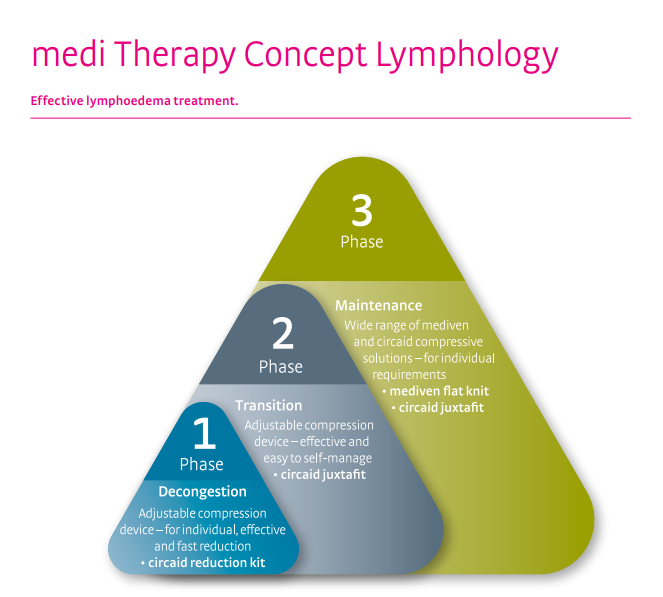 medi Therapy Concept Lymphology

Effective lymphoedema treatment.

3
Phase

Maintenance
Wide range of mediven and circaid compressive solutions – for individual requirements
• mediven flat knit
• circaid juxtafit

2
Phase

Transition
Adjustable compression device – effective and easy to self-manage
• circaid juxtafit

1
Phase

Decongestion
Adjustable compression device – for individual, effective and fast reduction
• circaid reduction kit